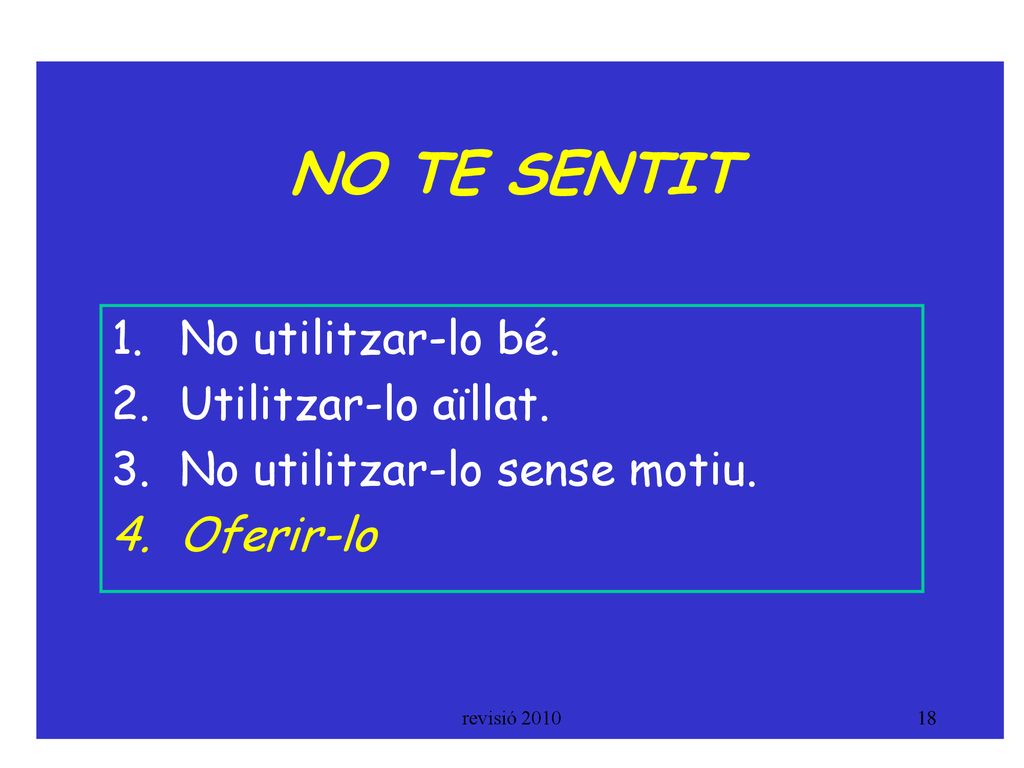 NO TE SENTIT

1. No utilitzar-lo bé.
2. Utilitzar-lo aïllat.
3. No utilitzar-lo sense motiu.
4. Oferir-lo

revisió 2010

18